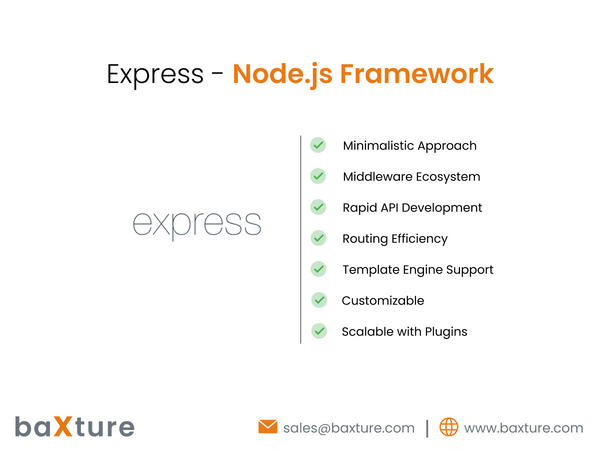 Express - Node.js Framework

express

Minimalistic Approach

Middleware Ecosystem

Rapid API Development

Routing Efficiency

Template Engine Support

Customizable

Scalable with Plugins

baXture

sales@baxture.com | www.baxture.com